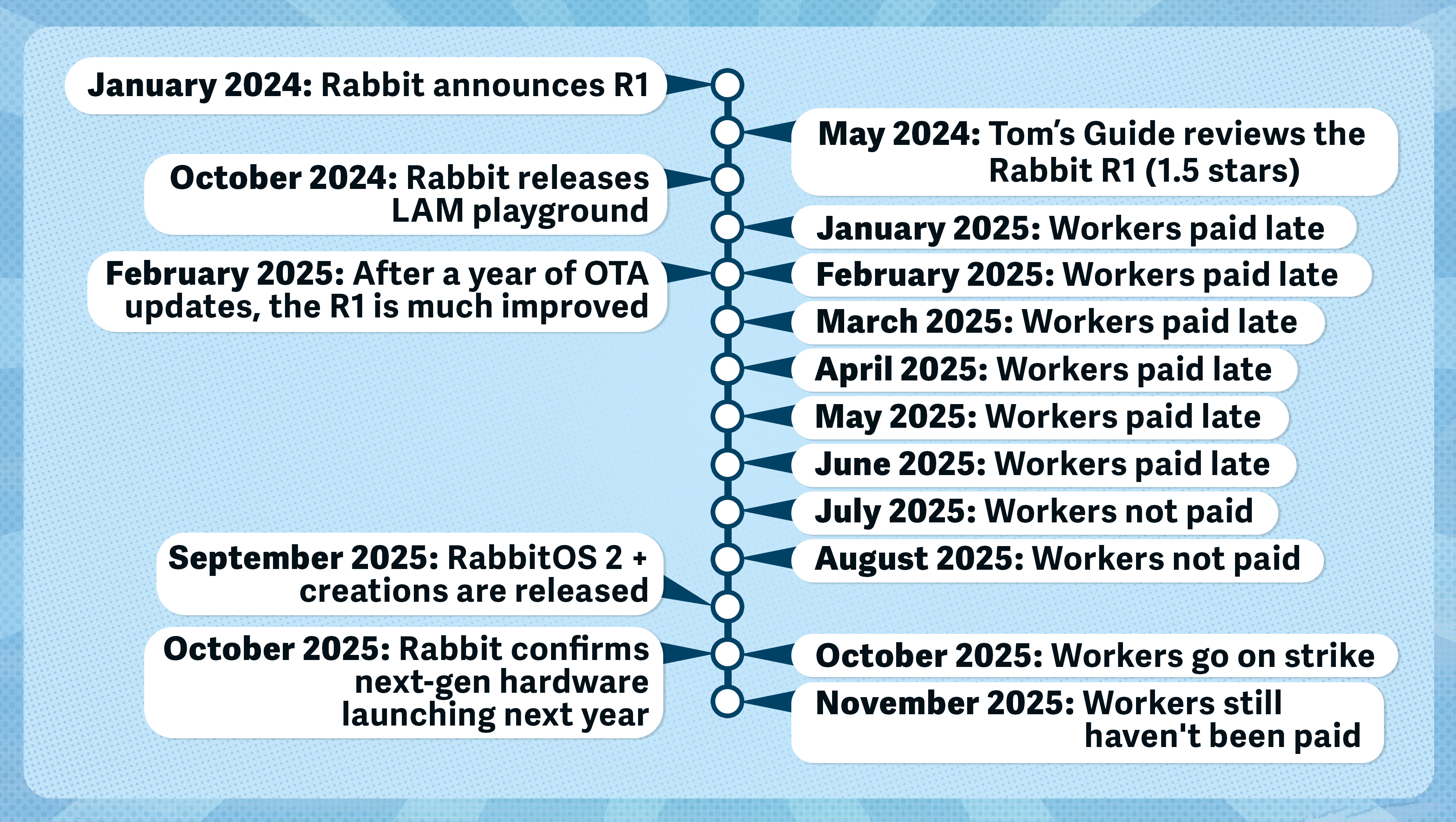 January 2024: Rabbit announces R1

May 2024: Tom's Guide reviews the Rabbit R1 (1.5 stars)

October 2024: Rabbit releases LAM playground

January 2025: Workers paid late

February 2025: After a year of OTA updates, the R1 is much improved

February 2025: Workers paid late

March 2025: Workers paid late

April 2025: Workers paid late

May 2025: Workers paid late

June 2025: Workers paid late

July 2025: Workers not paid

August 2025: Workers not paid

September 2025: RabbitOS 2 + creations are released

October 2025: Rabbit confirms next-gen hardware launching next year

October 2025: Workers go on strike

November 2025: Workers still haven't been paid